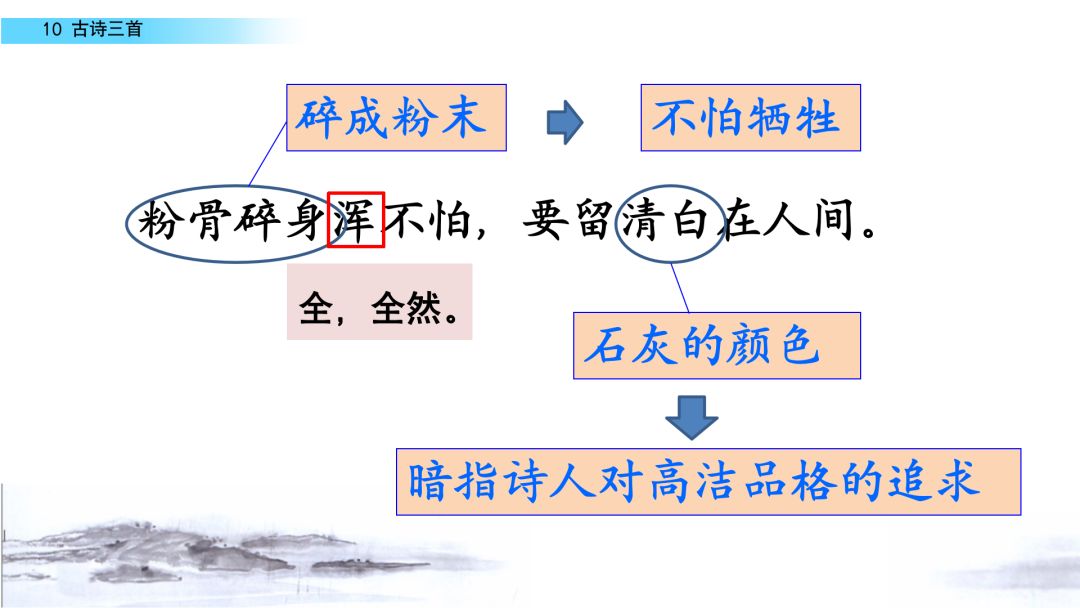 10 古诗三首

碎成粉末

不怕牺牲

粉骨碎身浑不怕，要留清白在人间。

全，全然。

石灰的颜色

暗指诗人对高洁品格的追求